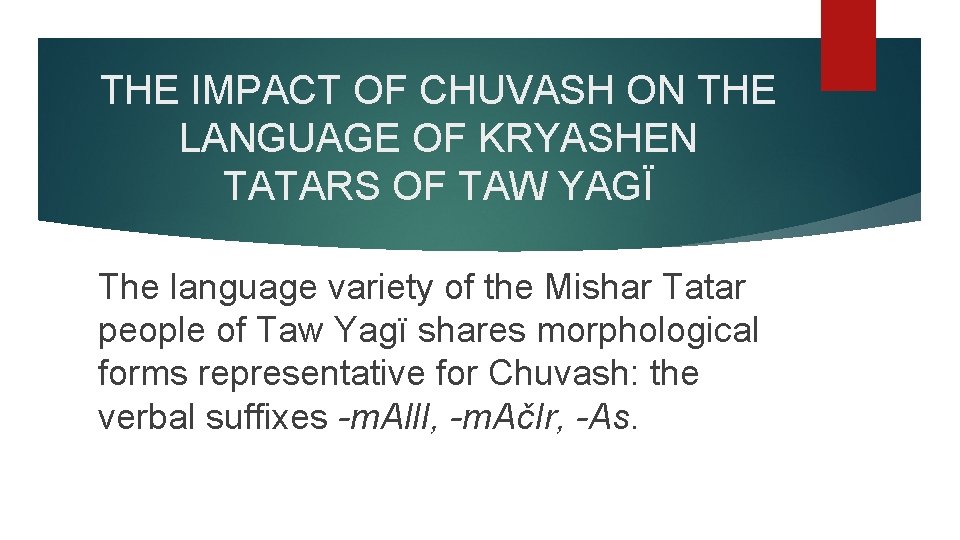 THE IMPACT OF CHUVASH ON THE LANGUAGE OF KRYASHEN TATARS OF TAW YAGÏ

The language variety of the Mishar Tatar people of Taw Yagï shares morphological forms representative for Chuvash: the verbal suffixes -mAllI, -mAčIr, -As.